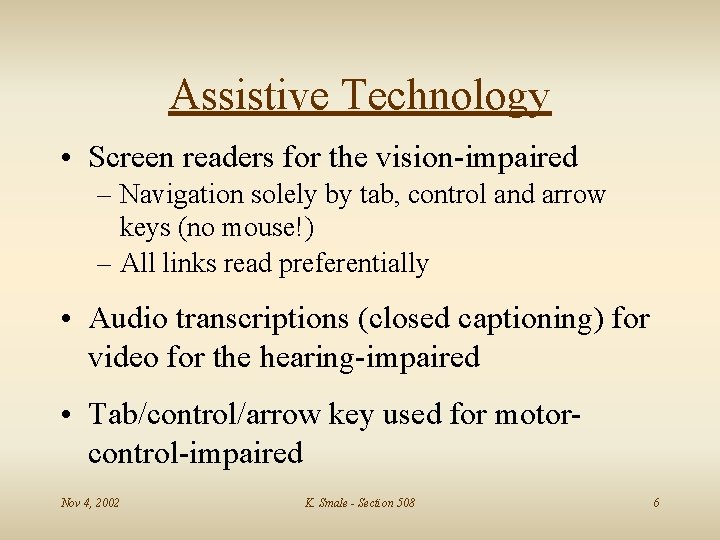 Assistive Technology

• Screen readers for the vision-impaired
  – Navigation solely by tab, control and arrow keys (no mouse!)
  – All links read preferentially

• Audio transcriptions (closed captioning) for video for the hearing-impaired

• Tab/control/arrow key used for motor-control-impaired

Nov 4, 2002

K. Smale - Section 508

6